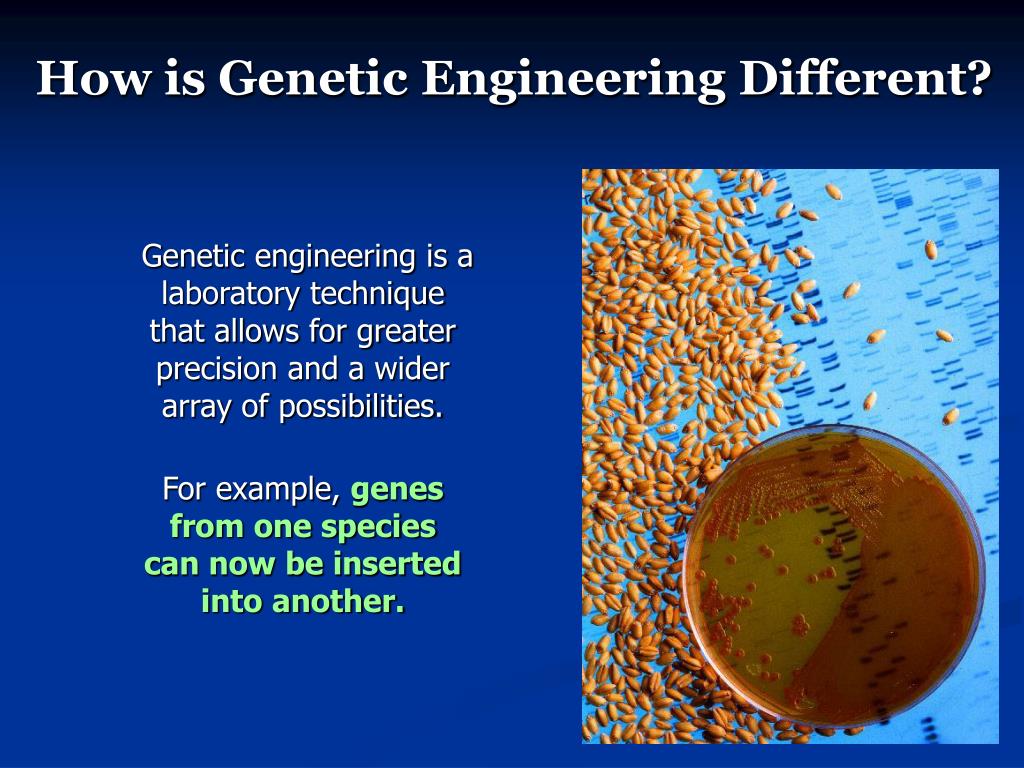 How is Genetic Engineering Different?

Genetic engineering is a laboratory technique that allows for greater precision and a wider array of possibilities.

For example, genes from one species can now be inserted into another.